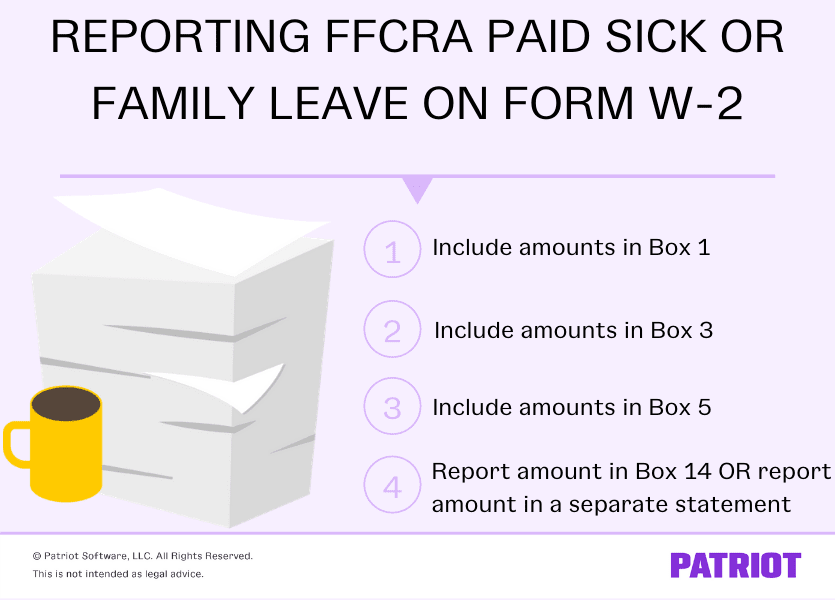 REPORTING FFCRA PAID SICK OR FAMILY LEAVE ON FORM W-2

1 Include amounts in Box 1

2 Include amounts in Box 3

3 Include amounts in Box 5

4 Report amount in Box 14 OR report amount in a separate statement

© Patriot Software, LLC. All Rights Reserved.
This is not intended as legal advice.

PATRIOT